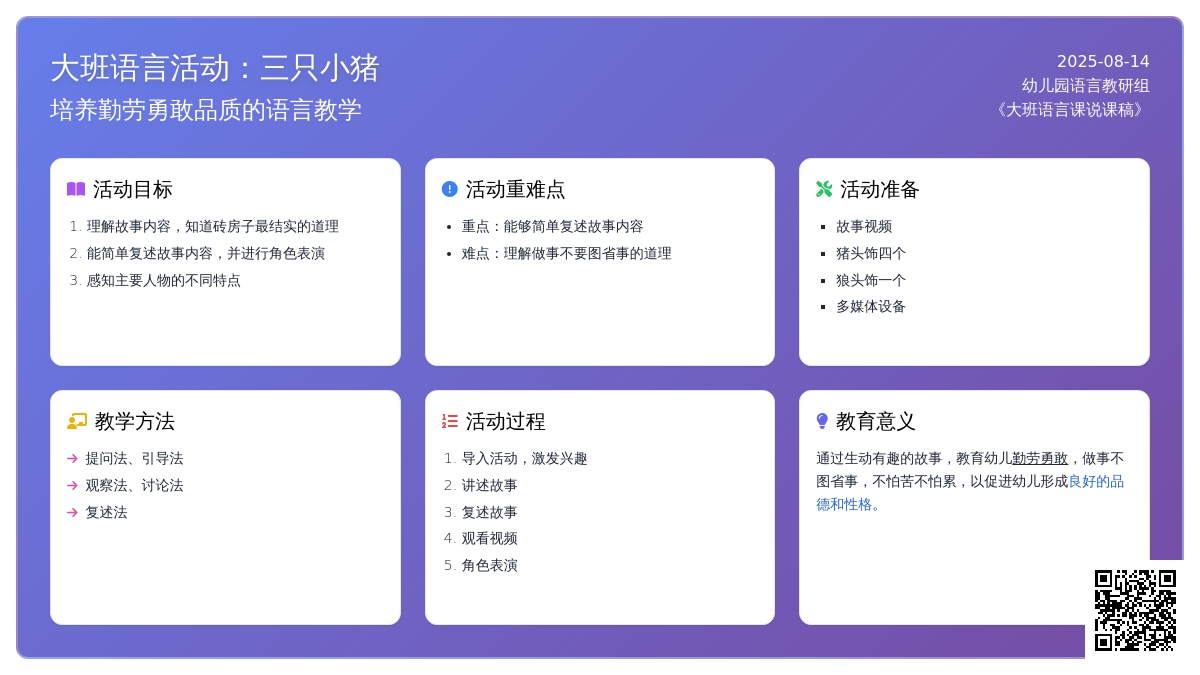 大班语言活动：三只小猪
培养勤劳勇敢品质的语言教学

2025-08-14
幼儿园语言教研组
《大班语言课说课稿》

活动目标
1. 理解故事内容，知道砖房子最结实的道理
2. 能简单复述故事内容，并进行角色表演
3. 感知主要人物的不同特点

活动重难点
• 重点：能够简单复述故事内容
• 难点：理解做事不要图省事的道理

活动准备
▪ 故事视频
▪ 猪头饰四个
▪ 狼头饰一个
▪ 多媒体设备

教学方法
→ 提问法、引导法
→ 观察法、讨论法
→ 复述法

活动过程
1. 导入活动，激发兴趣
2. 讲述故事
3. 复述故事
4. 观看视频
5. 角色表演

教育意义
通过生动有趣的故事，教育幼儿勤劳勇敢，做事不图省事，不怕苦不怕累，以促进幼儿形成良好的品德和性格。